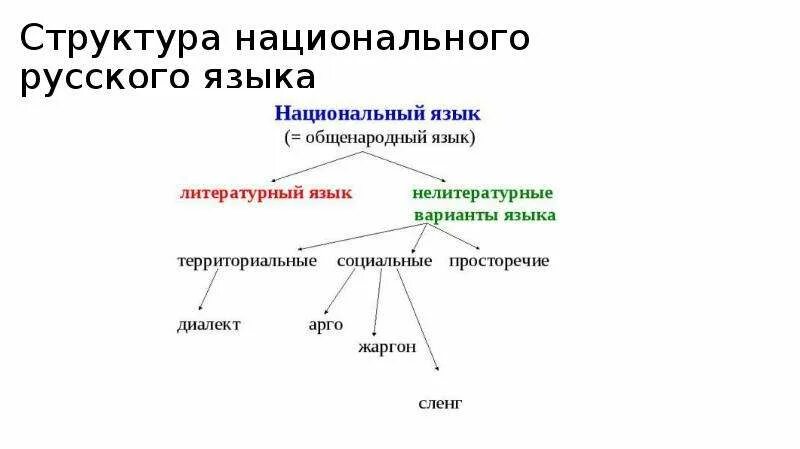 Структура национального русского языка

Национальный язык
(= общенародный язык)

литературный язык

нелитературные варианты языка

территориальные

социальные

просторечие

диалект

арго

жаргон

сленг